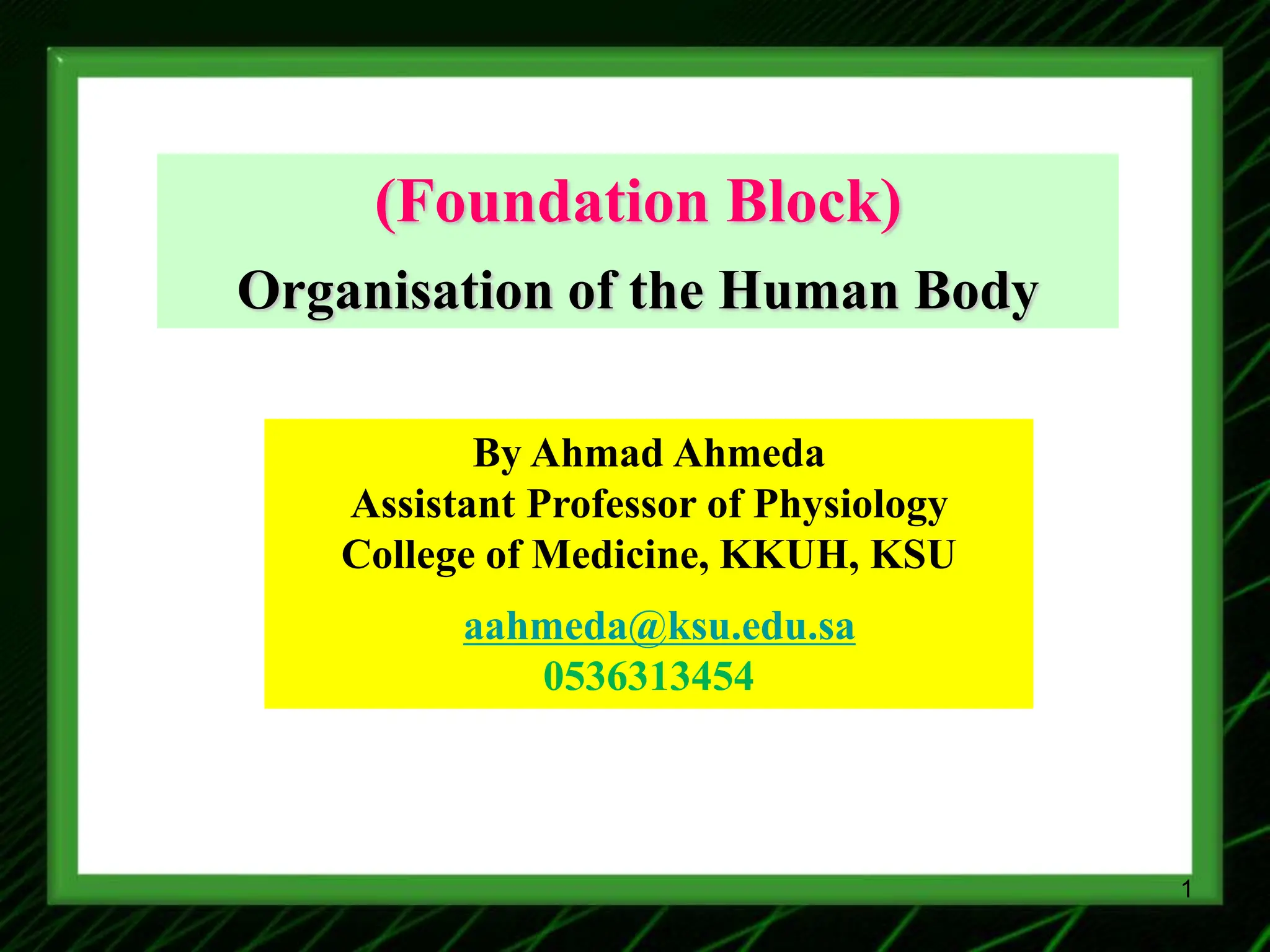 (Foundation Block)
Organisation of the Human Body

By Ahmad Ahmeda
Assistant Professor of Physiology
College of Medicine, KKUH, KSU

aahmeda@ksu.edu.sa
0536313454

1